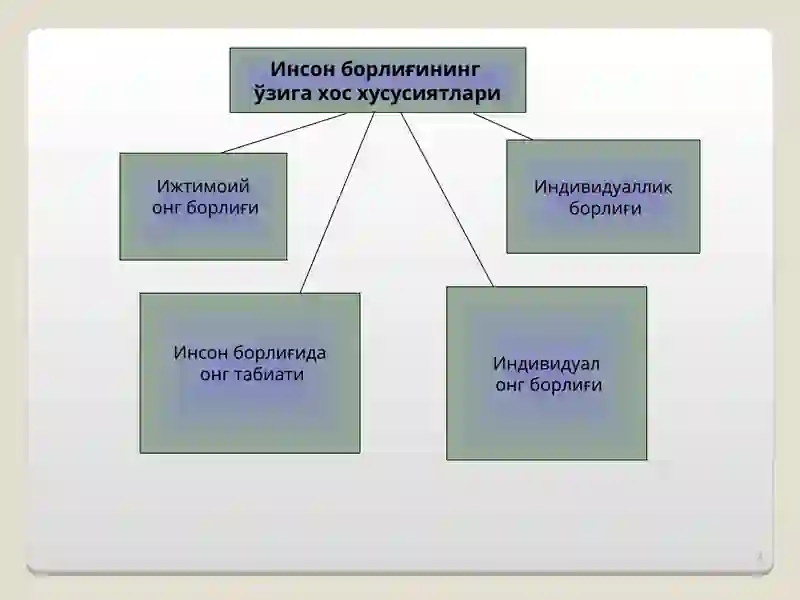 Инсон борлиғининг ўзига хос хусусиятлари

Ижтимоий онг борлиғи

Индивидуаллик борлиғи

Инсон борлиғида онг табиати

Индивидуал онг борлиғи